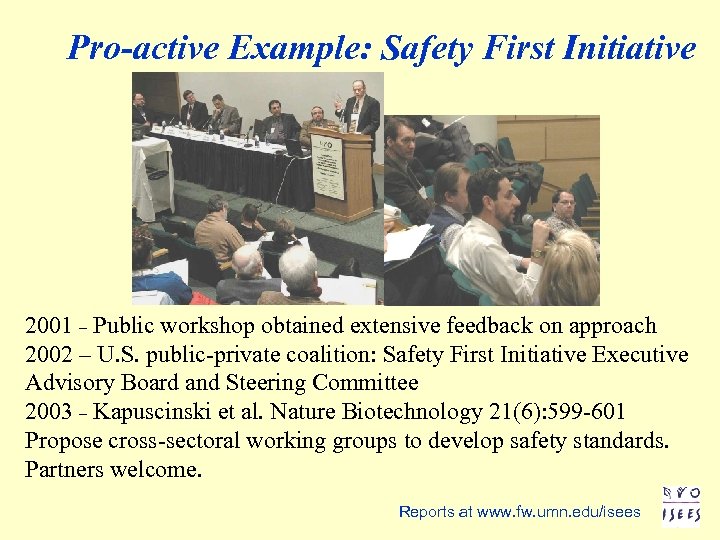 Pro-active Example: Safety First Initiative

2001 - Public workshop obtained extensive feedback on approach
2002 – U.S. public-private coalition: Safety First Initiative Executive Advisory Board and Steering Committee
2003 - Kapuscinski et al. Nature Biotechnology 21(6):599-601
Propose cross-sectoral working groups to develop safety standards.
Partners welcome.

Reports at www.fw.umn.edu/isees

ISEES